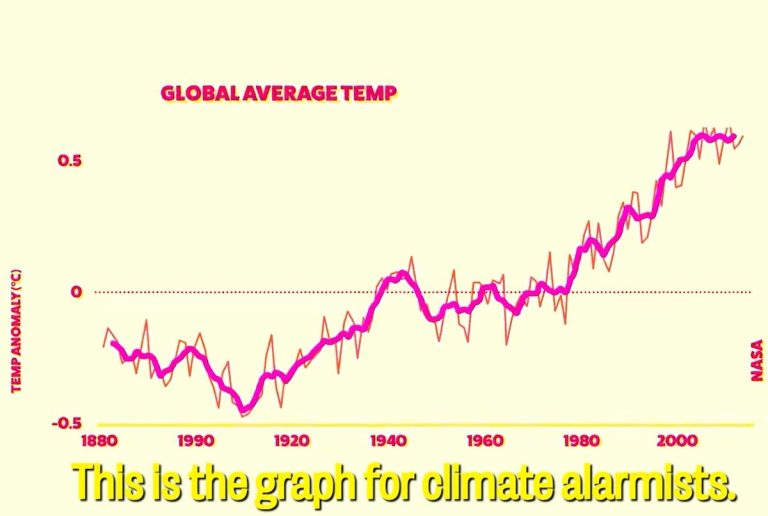 GLOBAL AVERAGE TEMP

TEMP ANOMALY (°C)

0.5

0

-0.5

1880 1990 1920 1940 1960 1980 2000

NASA

This is the graph for climate alarmists.